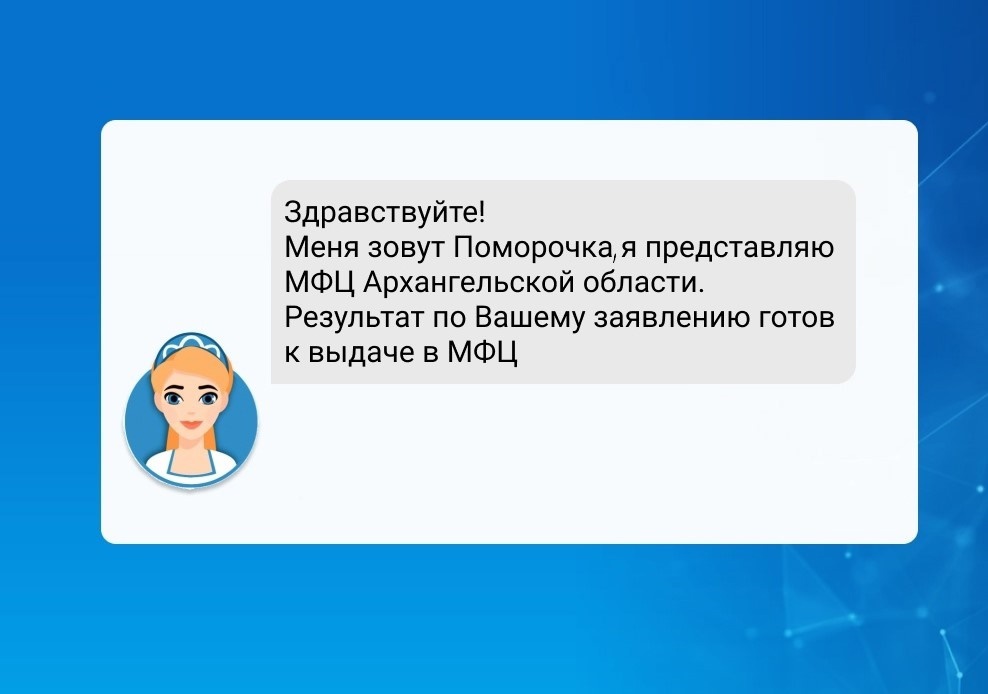 Здравствуйте!
Меня зовут Поморочка,я представляю МФЦ Архангельской области.
Результат по Вашему заявлению готов к выдаче в МФЦ